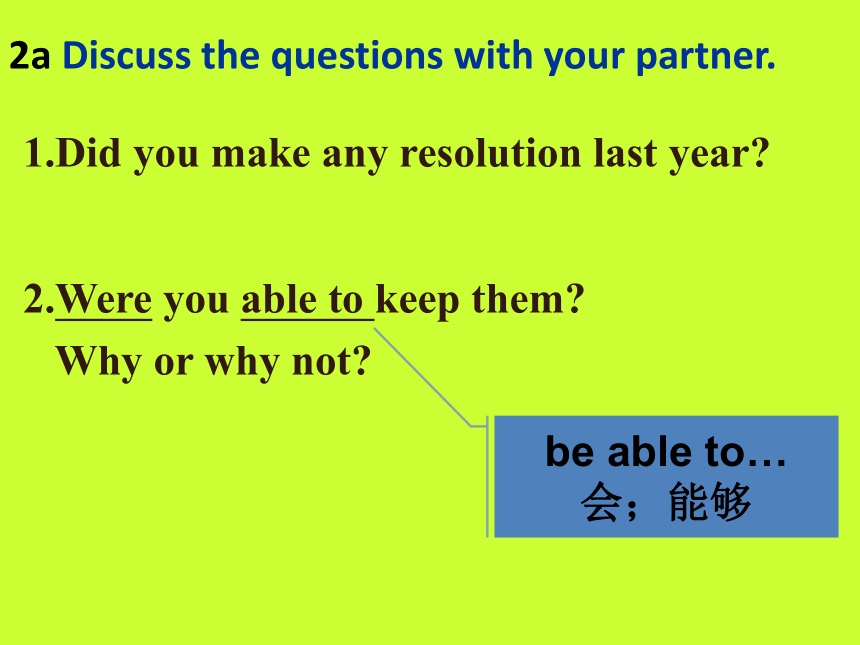 2a Discuss the questions with your partner.

1.Did you make any resolution last year?

2.Were you able to keep them?
Why or why not?

be able to…
会；能够